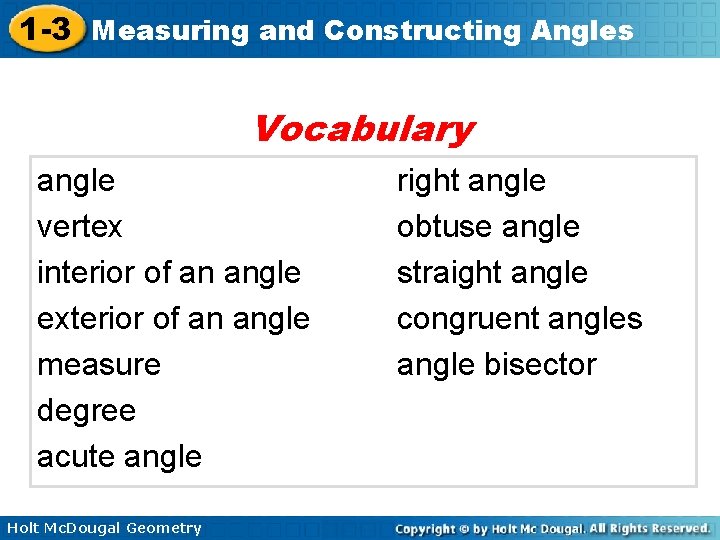 1-3 Measuring and Constructing Angles

Vocabulary

angle
vertex
interior of an angle
exterior of an angle
measure
degree
acute angle

right angle
obtuse angle
straight angle
congruent angles
angle bisector

Holt McDougal Geometry

Copyright © by Holt Mc Dougal. All Rights Reserved.